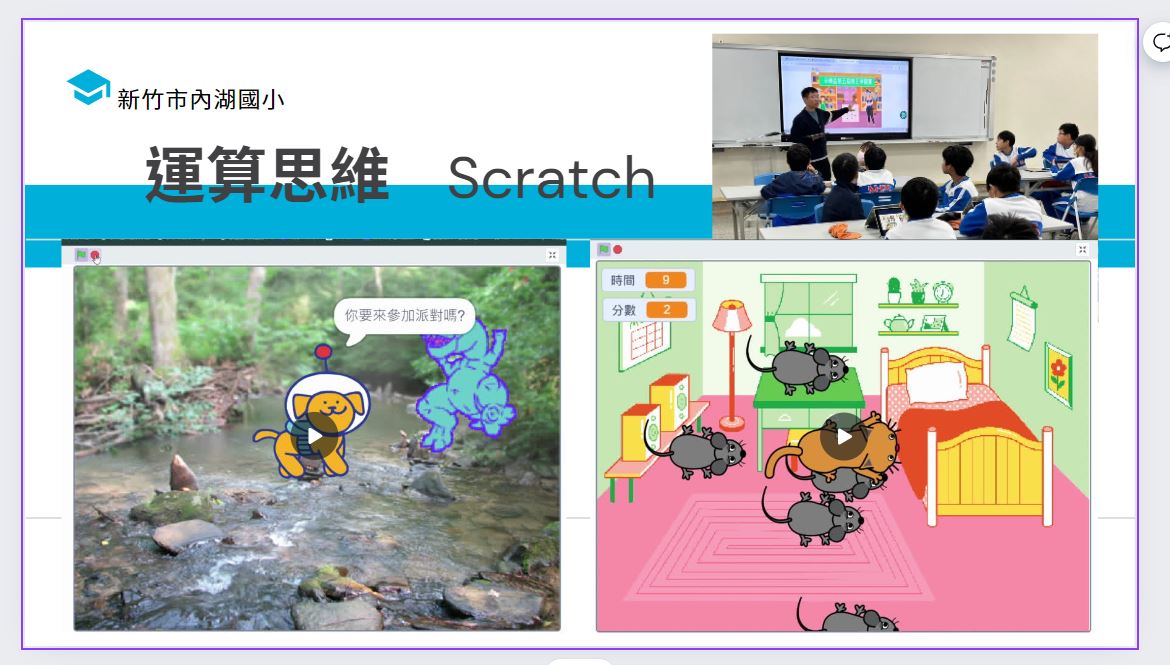 新竹市內湖國小

運算思維 Scratch

你要來參加派對嗎?

時間 9

分數 2